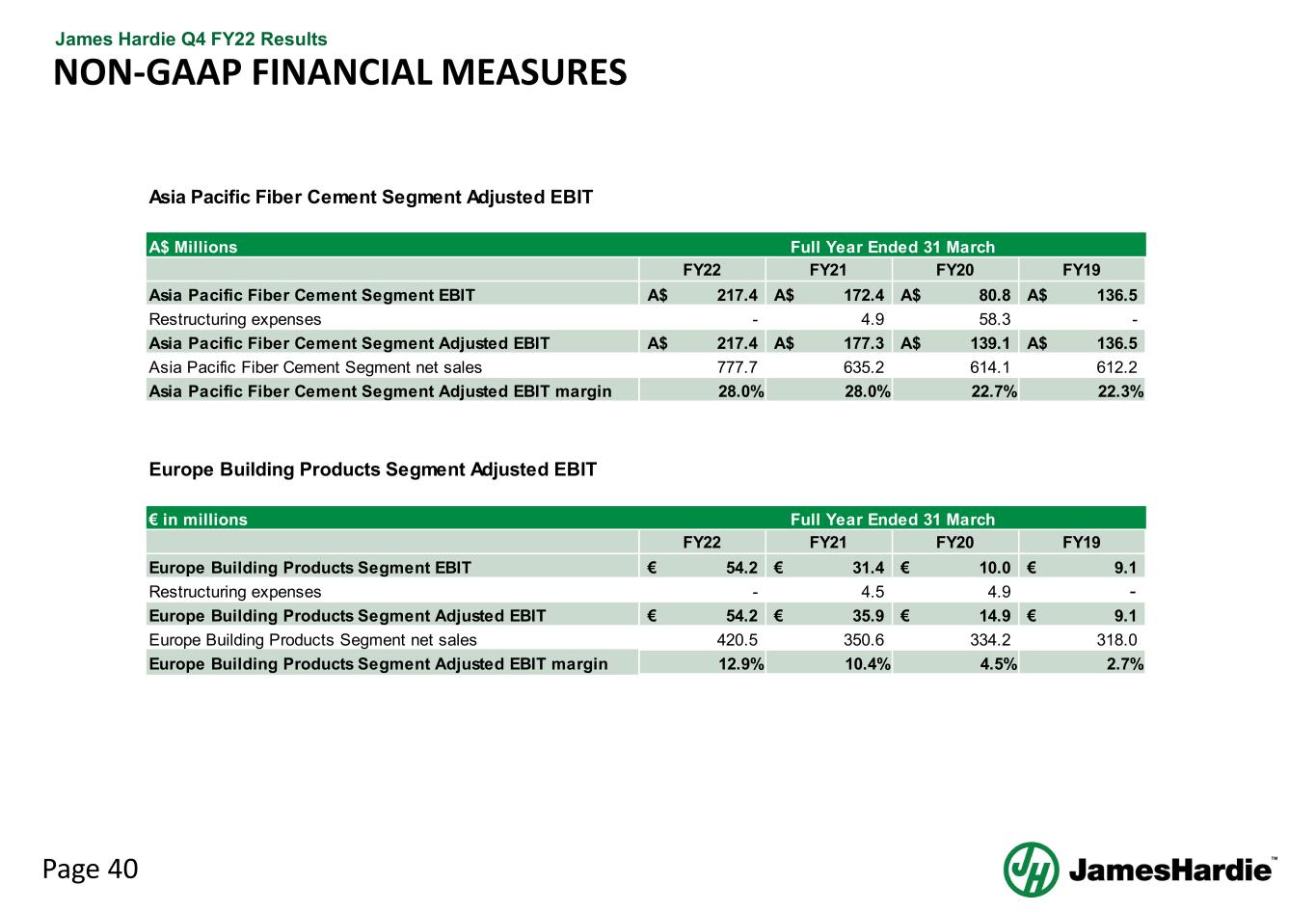 James Hardie Q4 FY22 Results
NON-GAAP FINANCIAL MEASURES

Asia Pacific Fiber Cement Segment Adjusted EBIT

| A$ Millions | Full Year Ended 31 March | | | |
|---|---|---|---|---|
| | FY22 | FY21 | FY20 | FY19 |
| Asia Pacific Fiber Cement Segment EBIT | A$ 217.4 | A$ 172.4 | A$ 80.8 | A$ 136.5 |
| Restructuring expenses | - | 4.9 | 58.3 | - |
| Asia Pacific Fiber Cement Segment Adjusted EBIT | A$ 217.4 | A$ 177.3 | A$ 139.1 | A$ 136.5 |
| Asia Pacific Fiber Cement Segment net sales | 777.7 | 635.2 | 614.1 | 612.2 |
| Asia Pacific Fiber Cement Segment Adjusted EBIT margin | 28.0% | 28.0% | 22.7% | 22.3% |

Europe Building Products Segment Adjusted EBIT

| € in millions | Full Year Ended 31 March | | | |
|---|---|---|---|---|
| | FY22 | FY21 | FY20 | FY19 |
| Europe Building Products Segment EBIT | € 54.2 | € 31.4 | € 10.0 | € 9.1 |
| Restructuring expenses | - | 4.5 | 4.9 | - |
| Europe Building Products Segment Adjusted EBIT | € 54.2 | € 35.9 | € 14.9 | € 9.1 |
| Europe Building Products Segment net sales | 420.5 | 350.6 | 334.2 | 318.0 |
| Europe Building Products Segment Adjusted EBIT margin | 12.9% | 10.4% | 4.5% | 2.7% |

Page 40
JamesHardie™